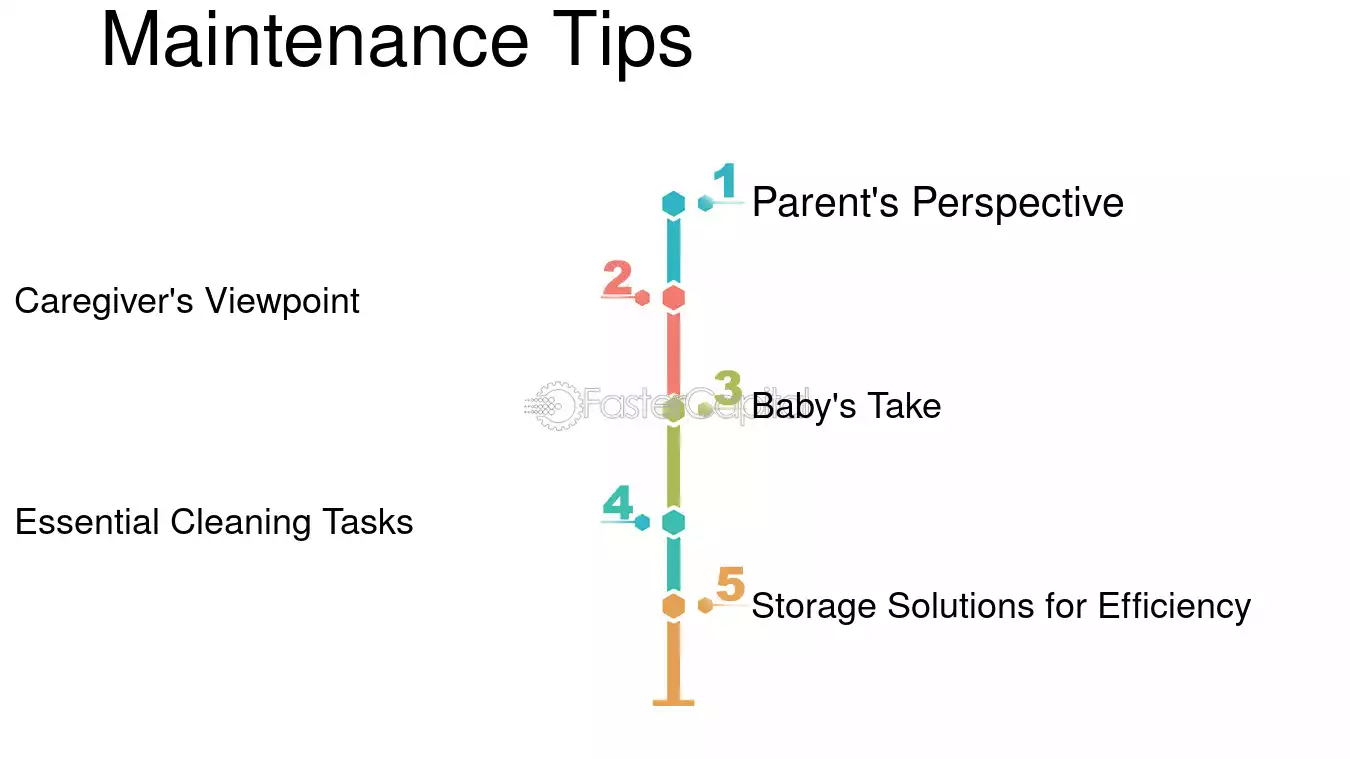 Maintenance Tips

1 Parent's Perspective

2 Caregiver's Viewpoint

3 Baby's Take

FasterCapital

4 Essential Cleaning Tasks

5 Storage Solutions for Efficiency